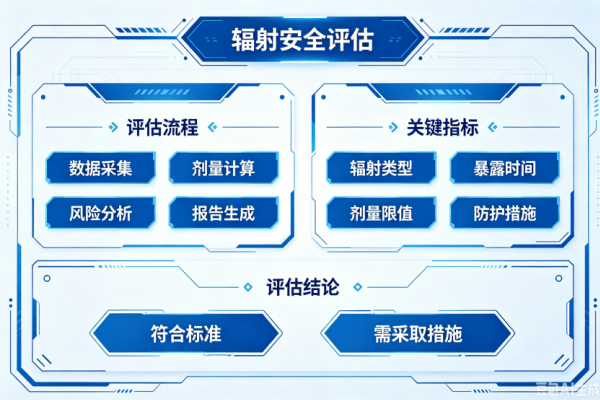 辐射安全评估

评估流程

数据采集
剂量计算
风险分析
报告生成

关键指标

辐射类型
暴露时间
剂量限值
防护措施

评估结论

符合标准
需采取措施

豆包AI生成